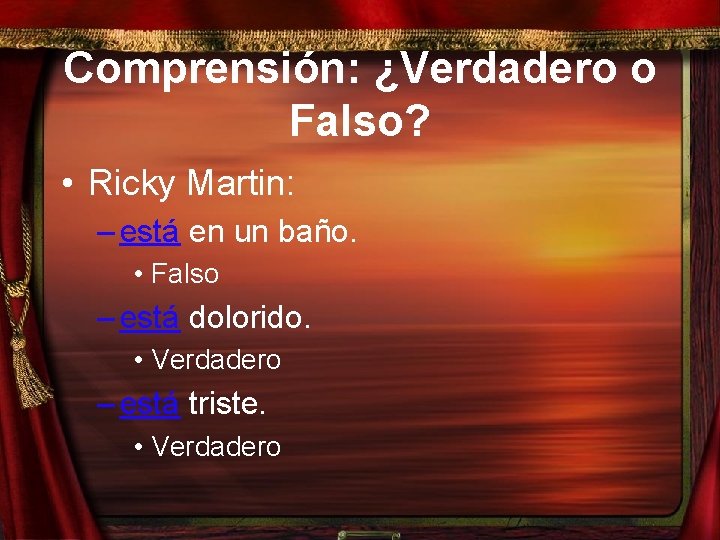 Comprensión: ¿Verdadero o Falso?

• Ricky Martin:
– está en un baño.
• Falso
– está dolorido.
• Verdadero
– está triste.
• Verdadero